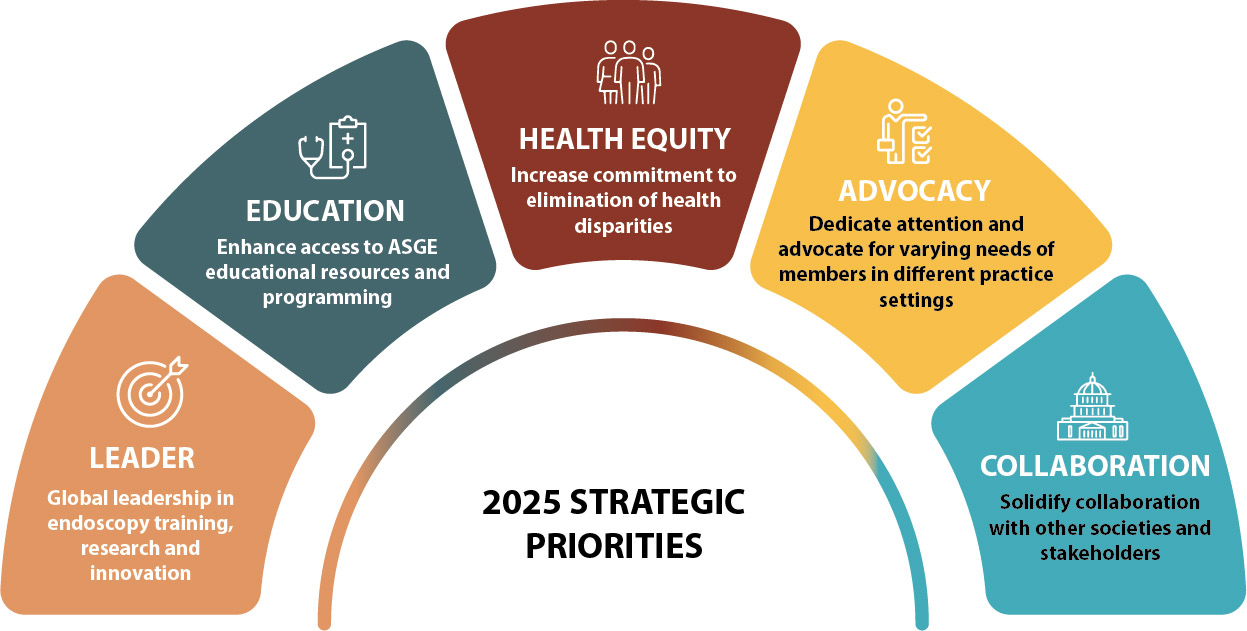 LEADER
Global leadership in endoscopy training, research and innovation

EDUCATION
Enhance access to ASGE educational resources and programming

HEALTH EQUITY
Increase commitment to elimination of health disparities

ADVOCACY
Dedicate attention and advocate for varying needs of members in different practice settings

COLLABORATION
Solidify collaboration with other societies and stakeholders

2025 STRATEGIC PRIORITIES